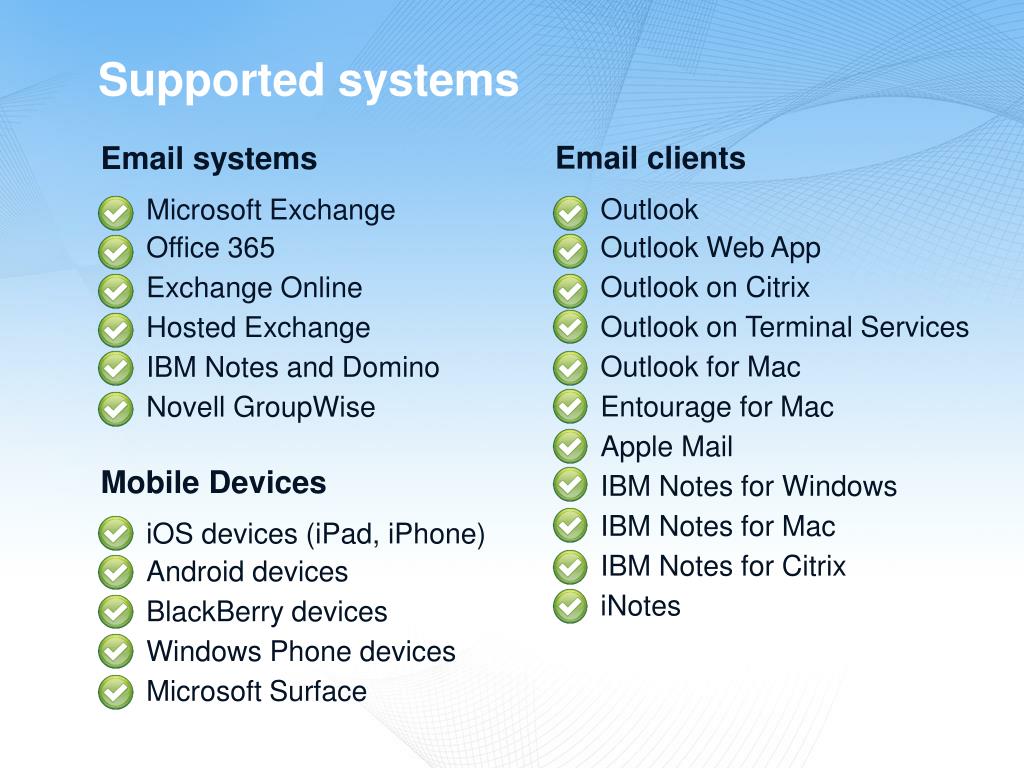 Supported systems

Email systems

Microsoft Exchange
Office 365
Exchange Online
Hosted Exchange
IBM Notes and Domino
Novell GroupWise

Mobile Devices

iOS devices (iPad, iPhone)
Android devices
BlackBerry devices
Windows Phone devices
Microsoft Surface

Email clients

Outlook
Outlook Web App
Outlook on Citrix
Outlook on Terminal Services
Outlook for Mac
Entourage for Mac
Apple Mail
IBM Notes for Windows
IBM Notes for Mac
IBM Notes for Citrix
iNotes